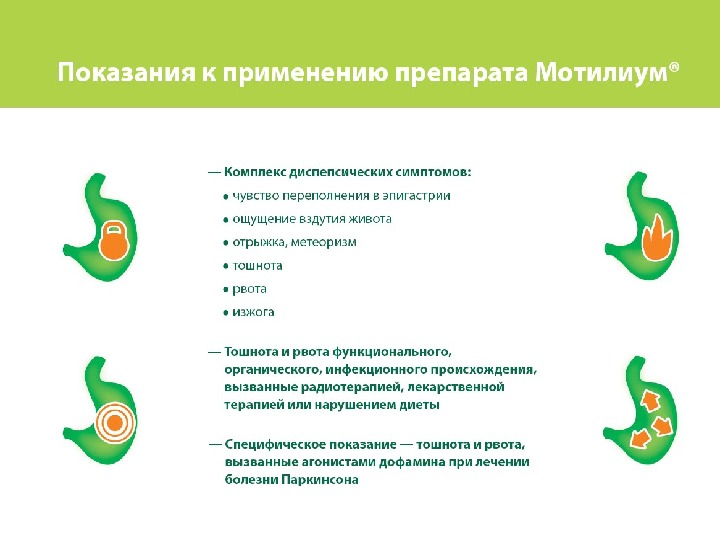 Показания к применению препарата Мотилиум®

— Комплекс диспепсических симптомов:
• чувство переполнения в эпигастрии
• ощущение вздутия живота
• отрыжка, метеоризм
• тошнота
• рвота
• изжога

— Тошнота и рвота функционального, органического, инфекционного происхождения, вызванные радиотерапией, лекарственной терапией или нарушением диеты

— Специфическое показание — тошнота и рвота, вызванные агонистами дофамина при лечении болезни Паркинсона